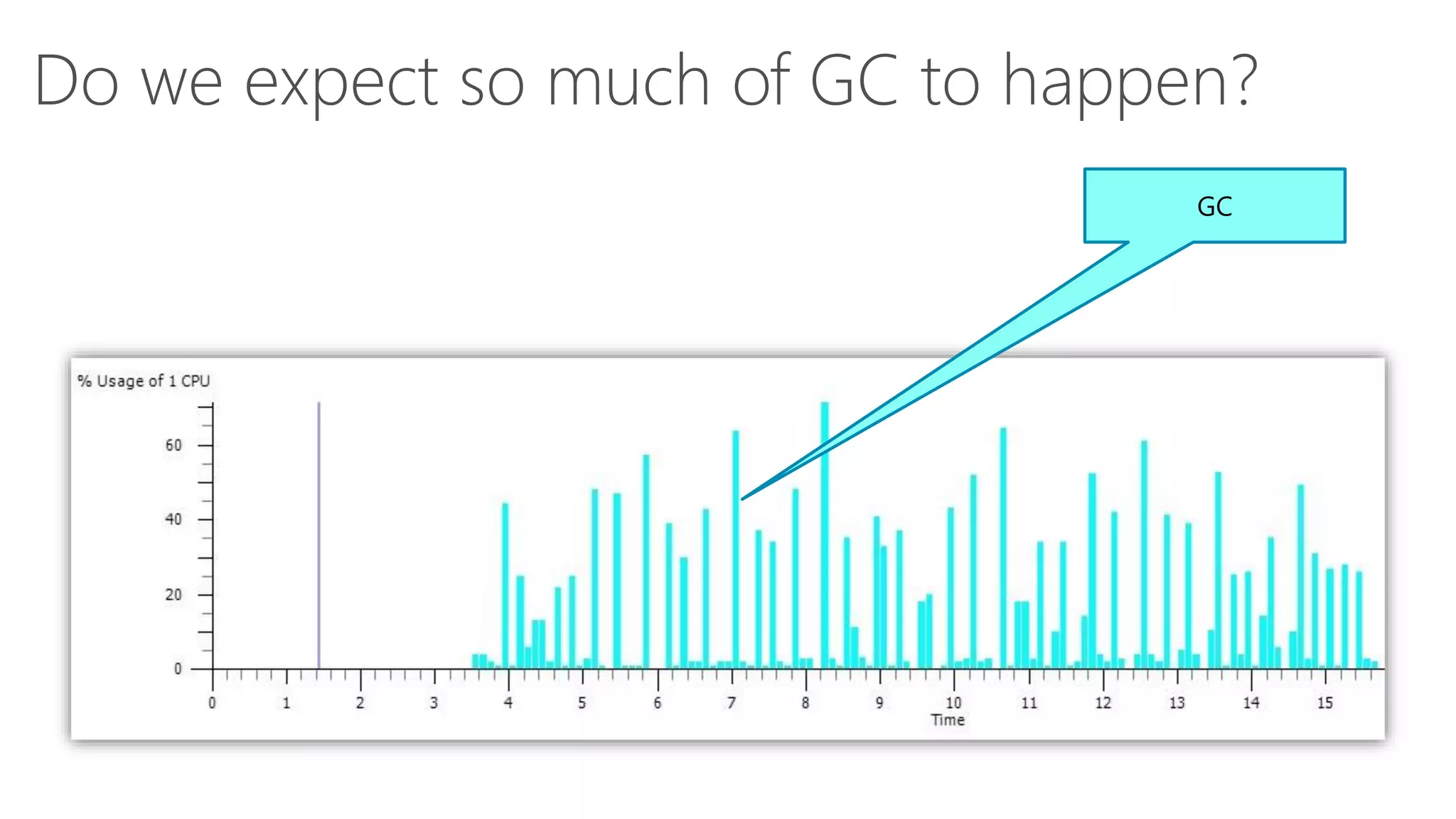 Do we expect so much of GC to happen?

GC

% Usage of 1 CPU

60
40
20
0

0 1 2 3 4 5 6 7 8 9 10 11 12 13 14 15
Time